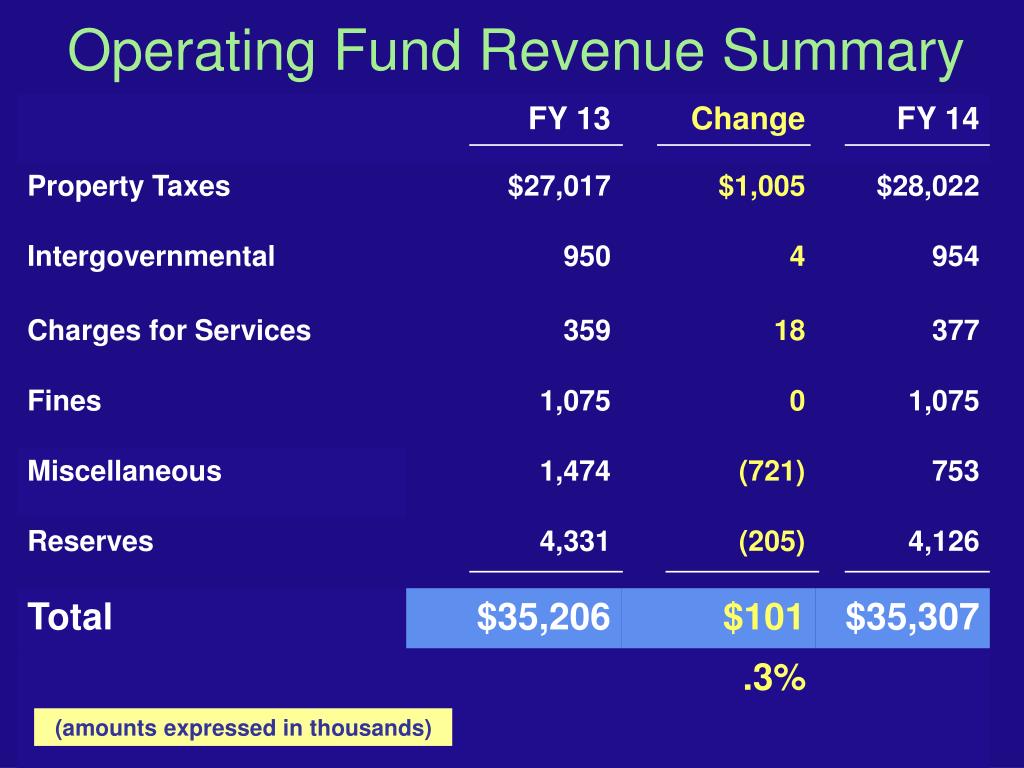 Operating Fund Revenue Summary

|  | FY 13 | Change | FY 14 |
|---|---|---|---|
| Property Taxes | $27,017 | $1,005 | $28,022 |
| Intergovernmental | 950 | 4 | 954 |
| Charges for Services | 359 | 18 | 377 |
| Fines | 1,075 | 0 | 1,075 |
| Miscellaneous | 1,474 | (721) | 753 |
| Reserves | 4,331 | (205) | 4,126 |
| Total | $35,206 | $101 | $35,307 |
|  |  | .3% |  |

(amounts expressed in thousands)